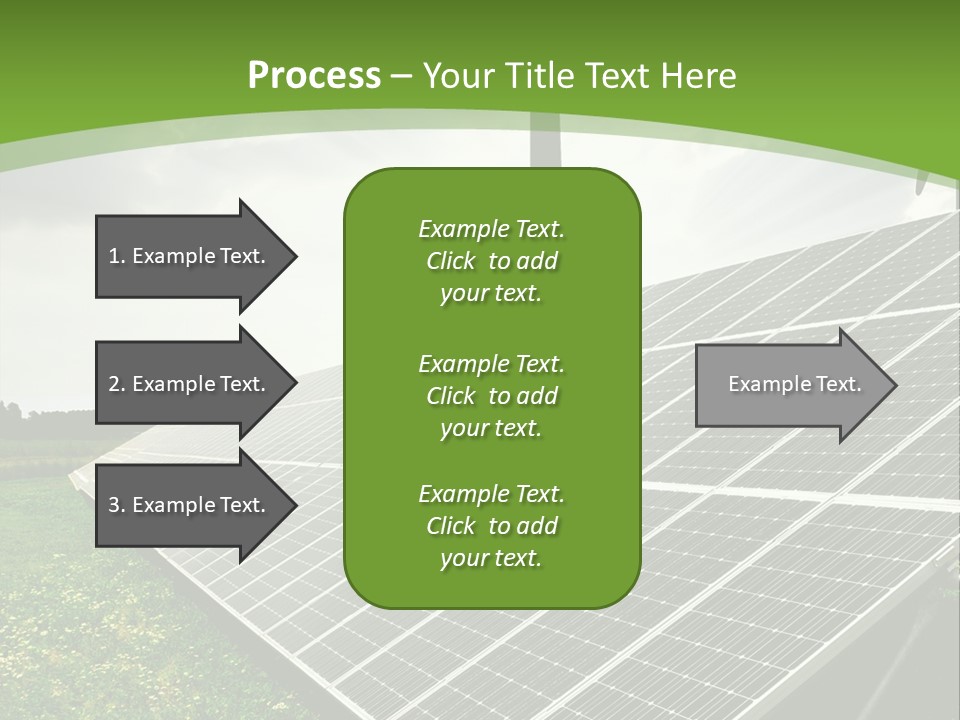 Process – Your Title Text Here

1. Example Text.

2. Example Text.

3. Example Text.

Example Text. Click to add your text.

Example Text. Click to add your text.

Example Text. Click to add your text.

Example Text.